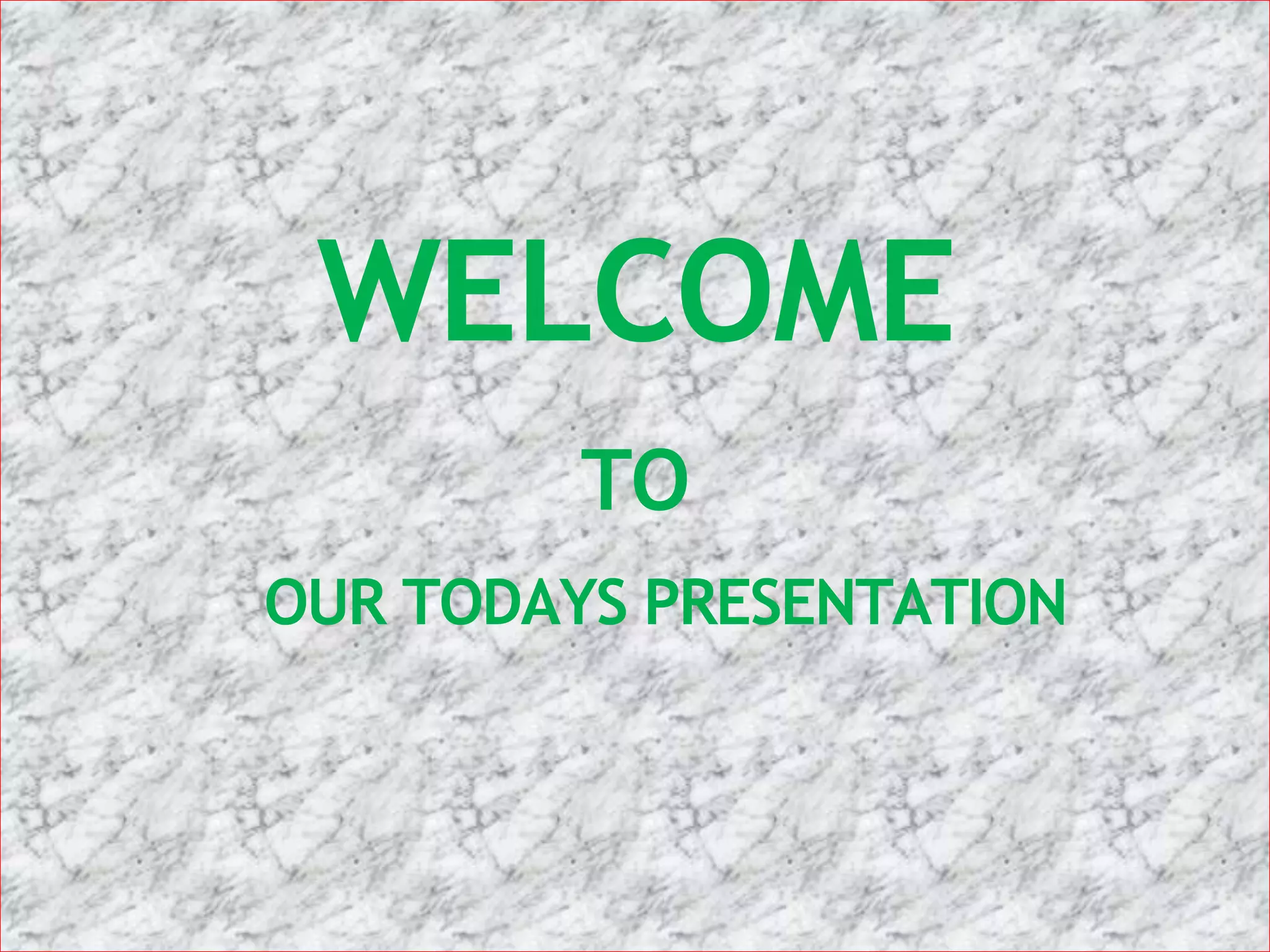 WELCOME

TO

OUR TODAYS PRESENTATION